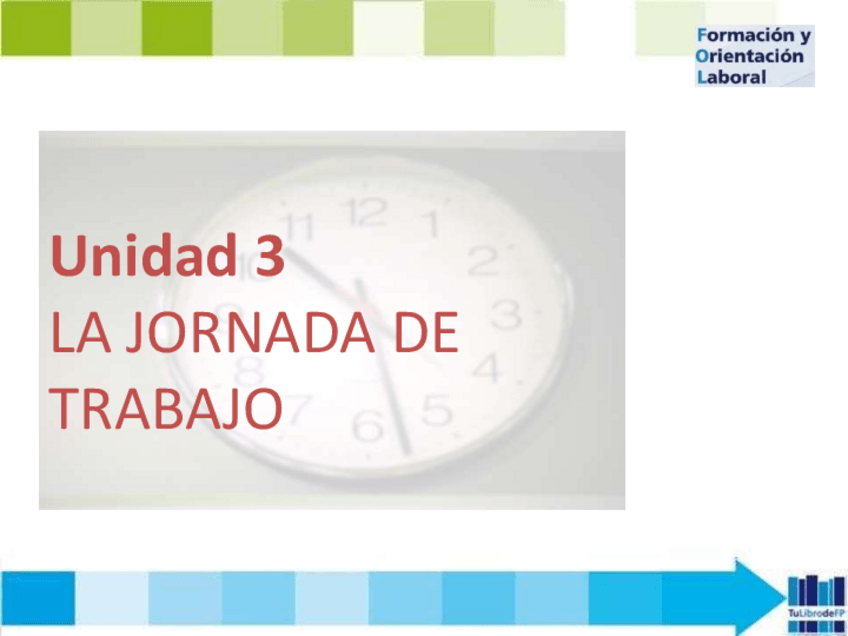 Formación y
Orientación
Laboral

Unidad 3
LA JORNADA DE TRABAJO

TuLibrodeFP